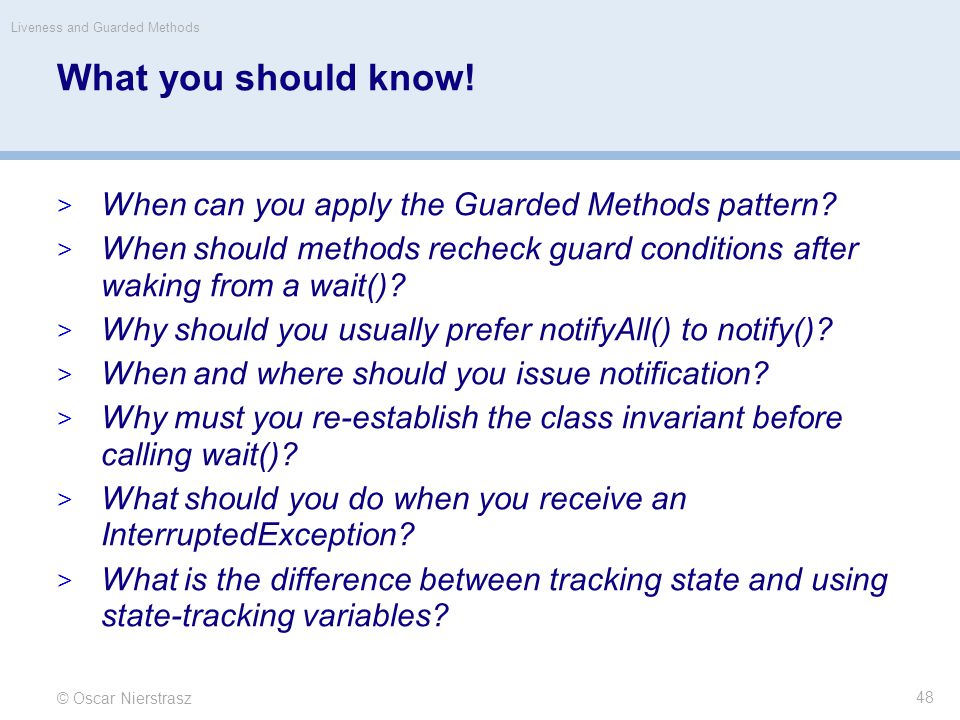 Liveness and Guarded Methods

What you should know!

> When can you apply the Guarded Methods pattern?
> When should methods recheck guard conditions after waking from a wait()?
> Why should you usually prefer notifyAll() to notify()?
> When and where should you issue notification?
> Why must you re-establish the class invariant before calling wait()?
> What should you do when you receive an InterruptedException?
> What is the difference between tracking state and using state-tracking variables?

© Oscar Nierstrasz

48